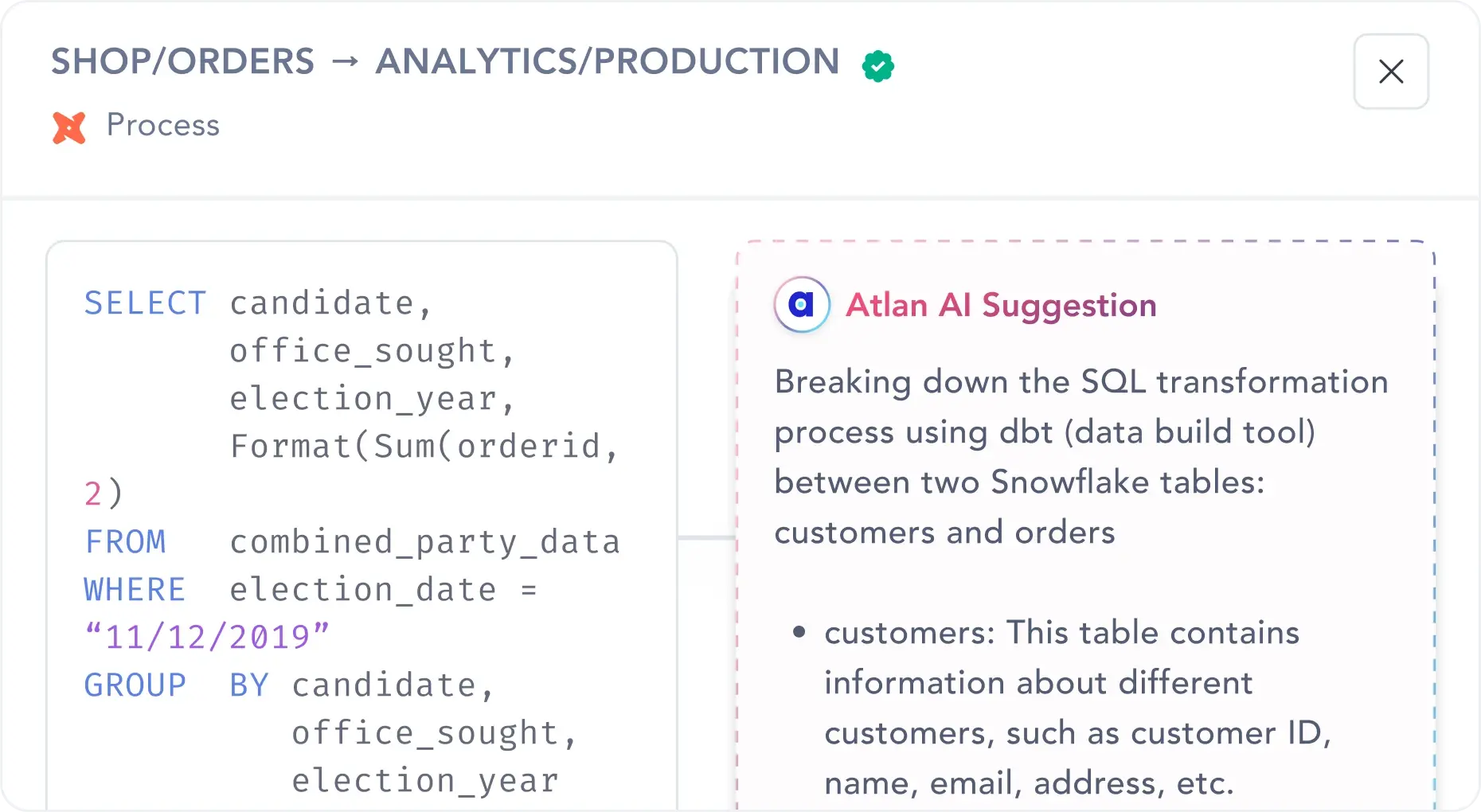 SHOP/ORDERS → ANALYTICS/PRODUCTION

Process

SELECT candidate,
       office_sought,
       election_year,
       Format(Sum(orderid,
2)
FROM   combined_party_data
WHERE  election_date =
“11/12/2019”
GROUP  BY candidate,
          office_sought,
          election_year

Atlan AI Suggestion

Breaking down the SQL transformation process using dbt (data build tool) between two Snowflake tables: customers and orders

• customers: This table contains information about different customers, such as customer ID, name, email, address, etc.